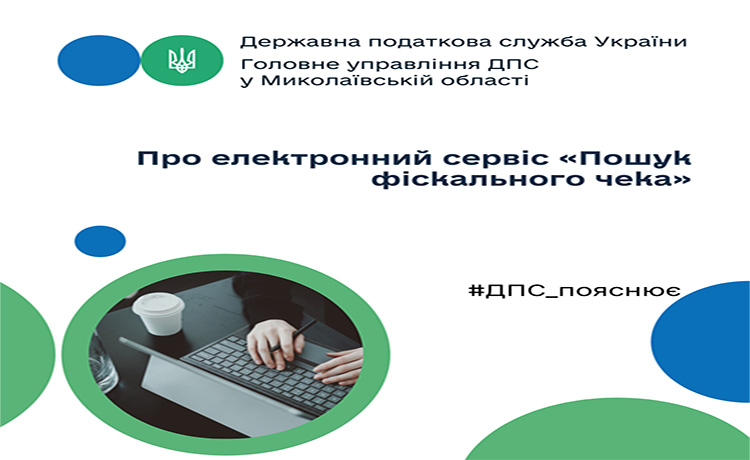 Державна податкова служба України
Головне управління ДПС у Миколаївській області

Про електронний сервіс «Пошук фіскального чека»

#ДПС_пояснює